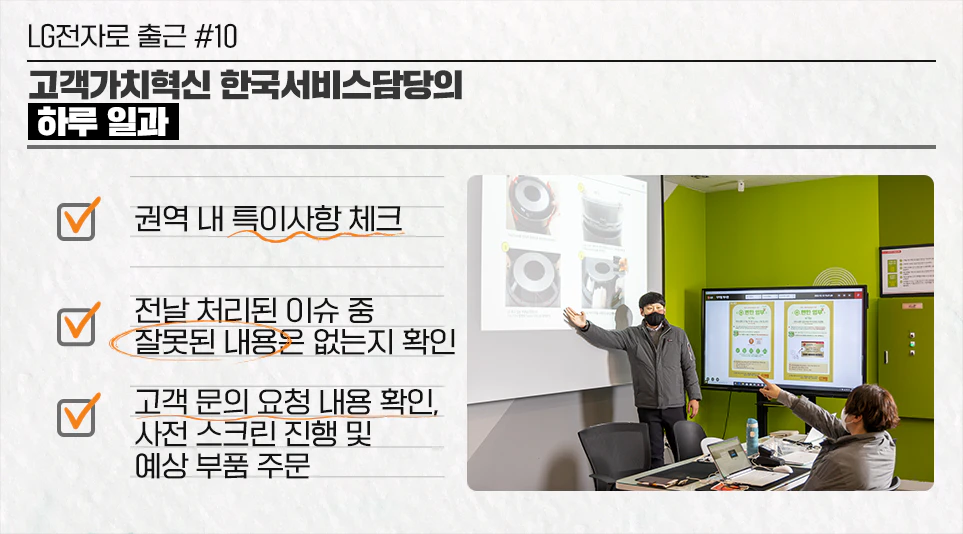 LG전자로 출근 #10

고객가치혁신 한국서비스담당의
하루 일과

권역 내 특이사항 체크

전날 처리된 이슈 중
잘못된 내용은 없는지 확인

고객 문의 요청 내용 확인,
사전 스크린 진행 및
예상 부품 주문